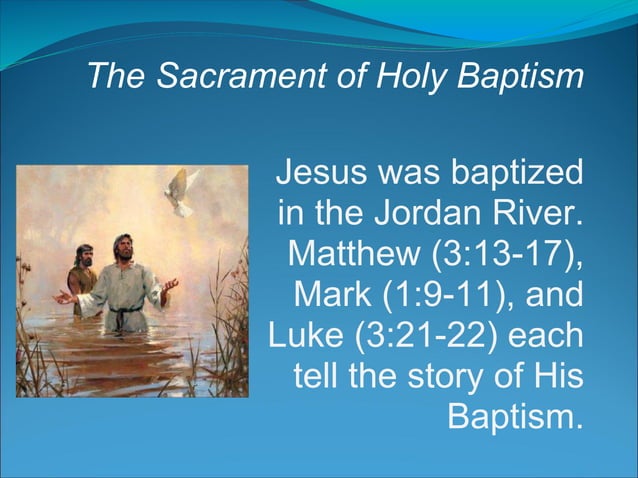 The Sacrament of Holy Baptism

Jesus was baptized in the Jordan River. Matthew (3:13-17), Mark (1:9-11), and Luke (3:21-22) each tell the story of His Baptism.